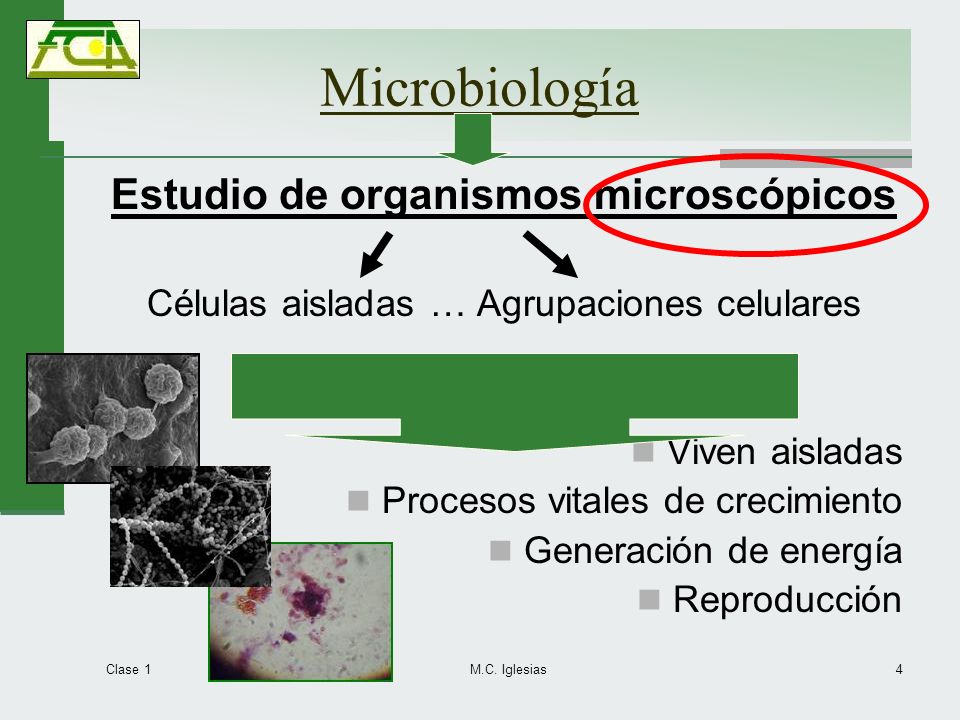 FCA

Microbiología

Estudio de organismos microscópicos

Células aisladas … Agrupaciones celulares

Viven aisladas
Procesos vitales de crecimiento
Generación de energía
Reproducción

Clase 1 M.C. Iglesias 4